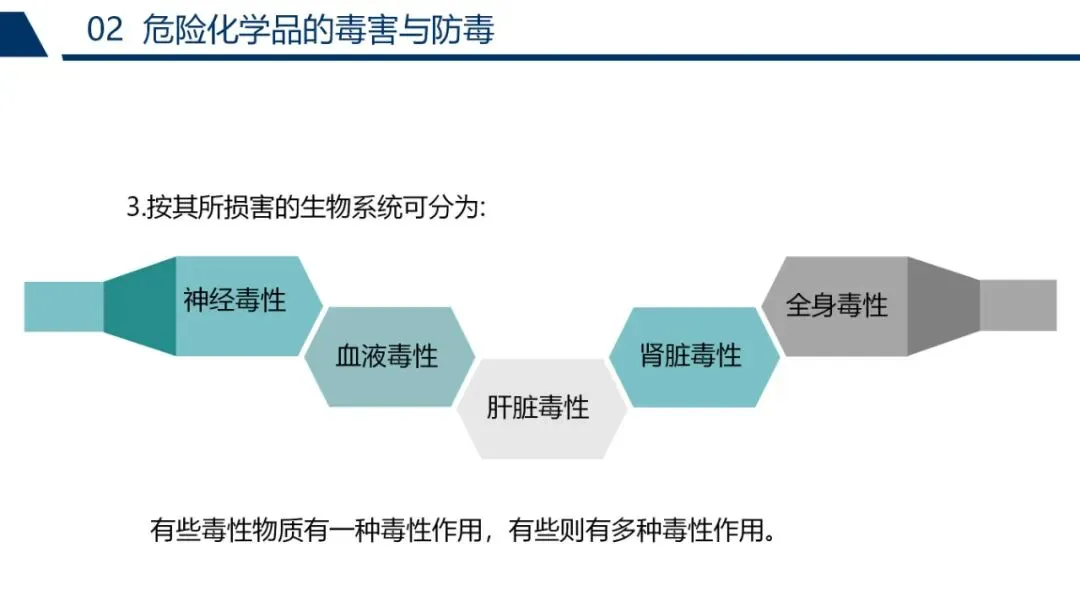 02 危险化学品的毒害与防毒

3.按其所损害的生物系统可分为:

神经毒性

血液毒性

肝脏毒性

肾脏毒性

全身毒性

有些毒性物质有一种毒性作用，有些则有多种毒性作用。